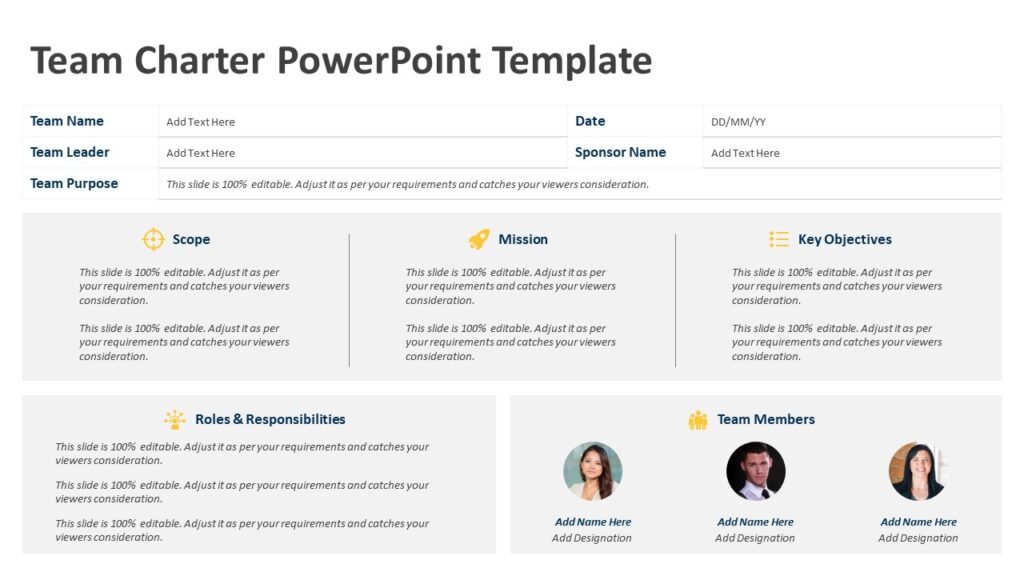 Team Charter PowerPoint Template

| Team Name | Add Text Here | Date | DD/MM/YY |
|---|---|---|---|
| Team Leader | Add Text Here | Sponsor Name | Add Text Here |
| Team Purpose | This slide is 100% editable. Adjust it as per your requirements and catches your viewers consideration. | | |

Scope

This slide is 100% editable. Adjust it as per your requirements and catches your viewers consideration.

This slide is 100% editable. Adjust it as per your requirements and catches your viewers consideration.

Mission

This slide is 100% editable. Adjust it as per your requirements and catches your viewers consideration.

This slide is 100% editable. Adjust it as per your requirements and catches your viewers consideration.

Key Objectives

This slide is 100% editable. Adjust it as per your requirements and catches your viewers consideration.

This slide is 100% editable. Adjust it as per your requirements and catches your viewers consideration.

Roles & Responsibilities

This slide is 100% editable. Adjust it as per your requirements and catches your viewers consideration.

This slide is 100% editable. Adjust it as per your requirements and catches your viewers consideration.

This slide is 100% editable. Adjust it as per your requirements and catches your viewers consideration.

Team Members

Add Name Here
Add Designation

Add Name Here
Add Designation

Add Name Here
Add Designation